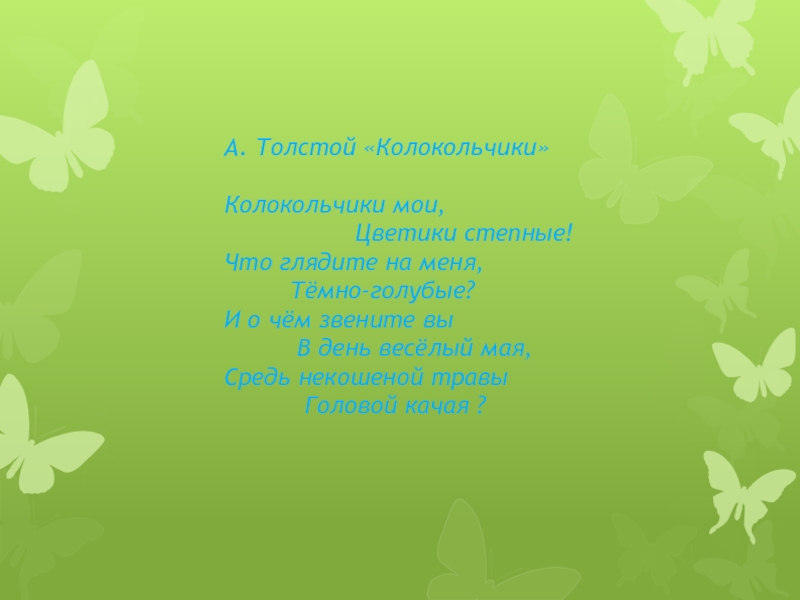 А. Толстой «Колокольчики»

Колокольчики мои,
Цветики степные!
Что глядите на меня,
Тёмно-голубые?
И о чём звените вы
В день весёлый мая,
Средь некошеной травы
Головой качая ?